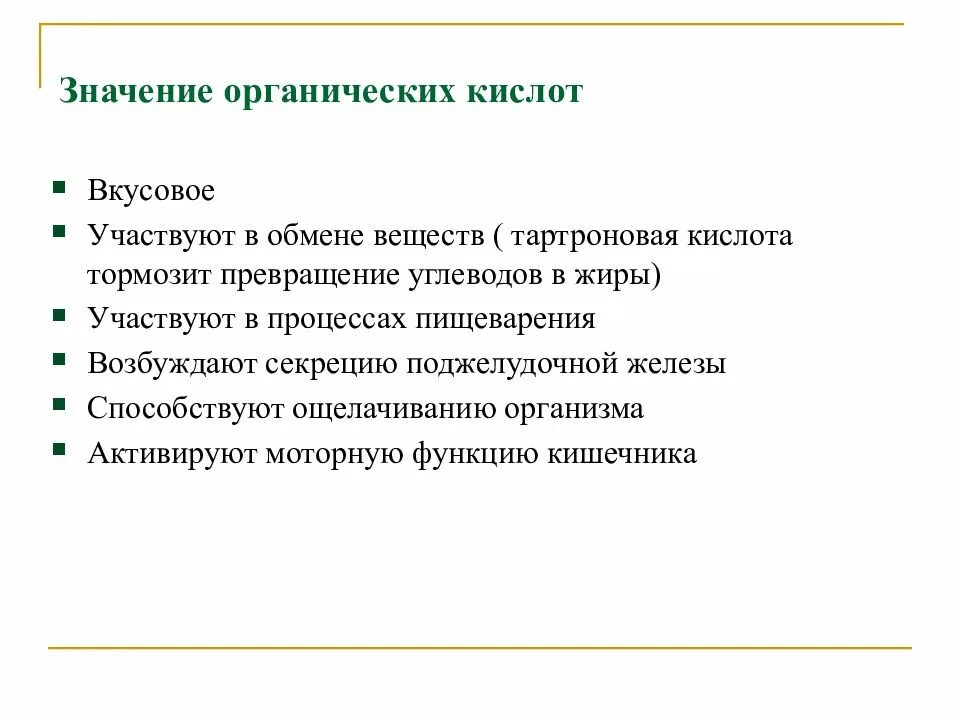 Значение органических кислот

- Вкусовое
- Участвуют в обмене веществ ( тартроновая кислота тормозит превращение углеводов в жиры)
- Участвуют в процессах пищеварения
- Возбуждают секрецию поджелудочной железы
- Способствуют ощелачиванию организма
- Активируют моторную функцию кишечника